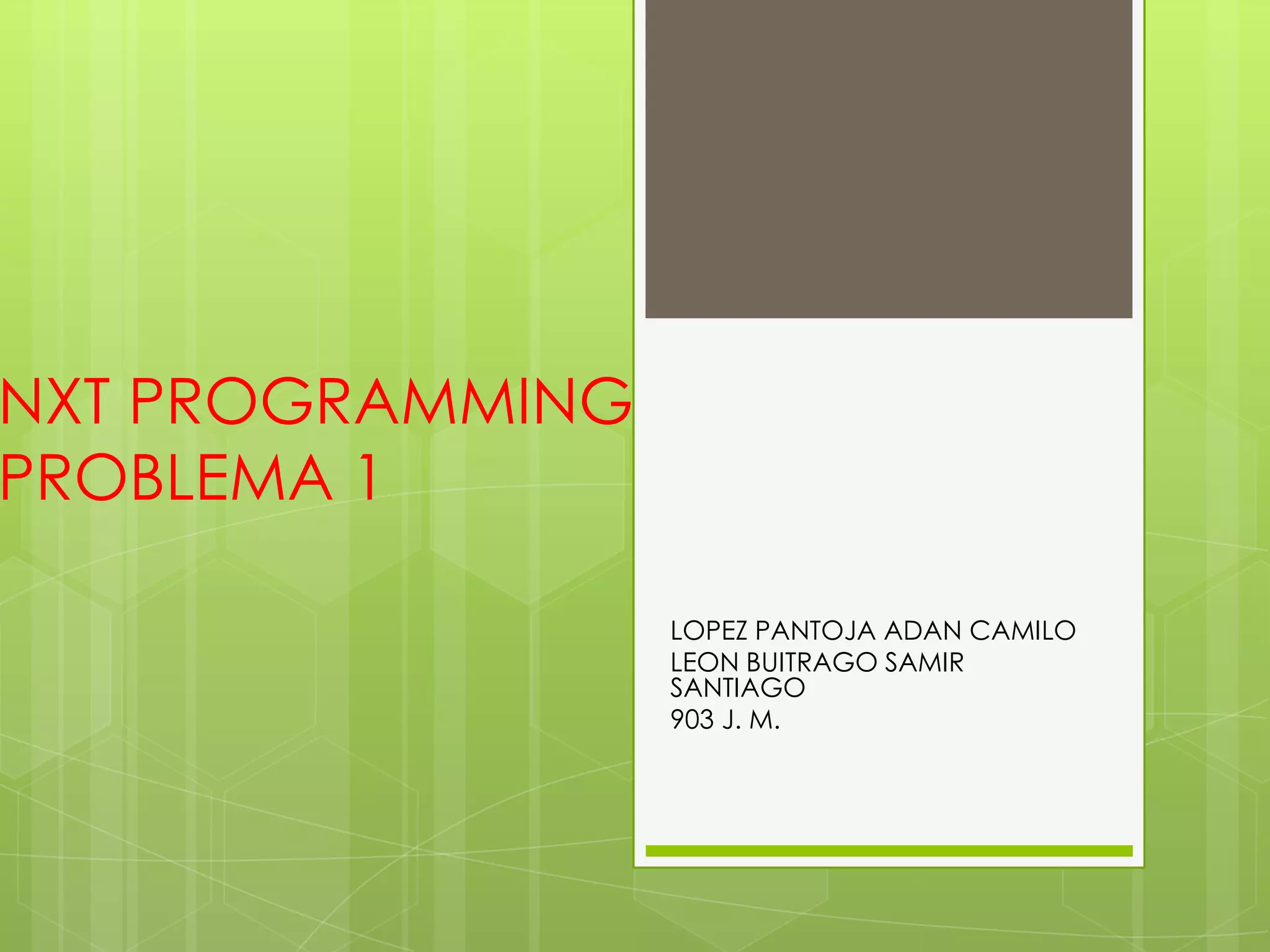 NXT PROGRAMMING
PROBLEMA 1

LOPEZ PANTOJA ADAN CAMILO
LEON BUITRAGO SAMIR SANTIAGO
903 J. M.